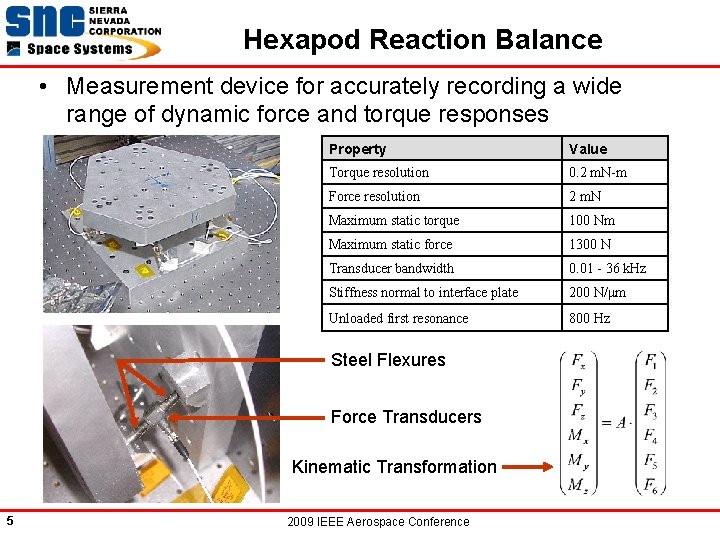 SNC SIERRA NEVADA CORPORATION
Space Systems

Hexapod Reaction Balance

• Measurement device for accurately recording a wide range of dynamic force and torque responses

| Property | Value |
|---|---|
| Torque resolution | 0.2 mN-m |
| Force resolution | 2 mN |
| Maximum static torque | 100 Nm |
| Maximum static force | 1300 N |
| Transducer bandwidth | 0.01 - 36 kHz |
| Stiffness normal to interface plate | 200 N/μm |
| Unloaded first resonance | 800 Hz |

Steel Flexures

Force Transducers

Kinematic Transformation

$\begin{pmatrix} F_x \\ F_y \\ F_z \\ M_x \\ M_y \\ M_z \end{pmatrix} = A \cdot \begin{pmatrix} F_1 \\ F_2 \\ F_3 \\ F_4 \\ F_5 \\ F_6 \end{pmatrix}$

5

2009 IEEE Aerospace Conference